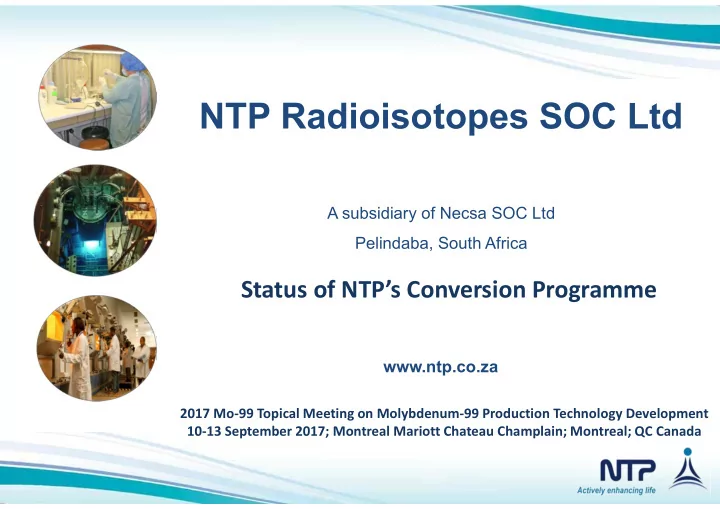 NTP Radioisotopes SOC Ltd

A subsidiary of Necsa SOC Ltd

Pelindaba, South Africa

Status of NTP's Conversion Programme

www.ntp.co.za

2017 Mo-99 Topical Meeting on Molybdenum-99 Production Technology Development
10-13 September 2017; Montreal Mariott Chateau Champlain; Montreal; QC Canada

NTP
Actively enhancing life